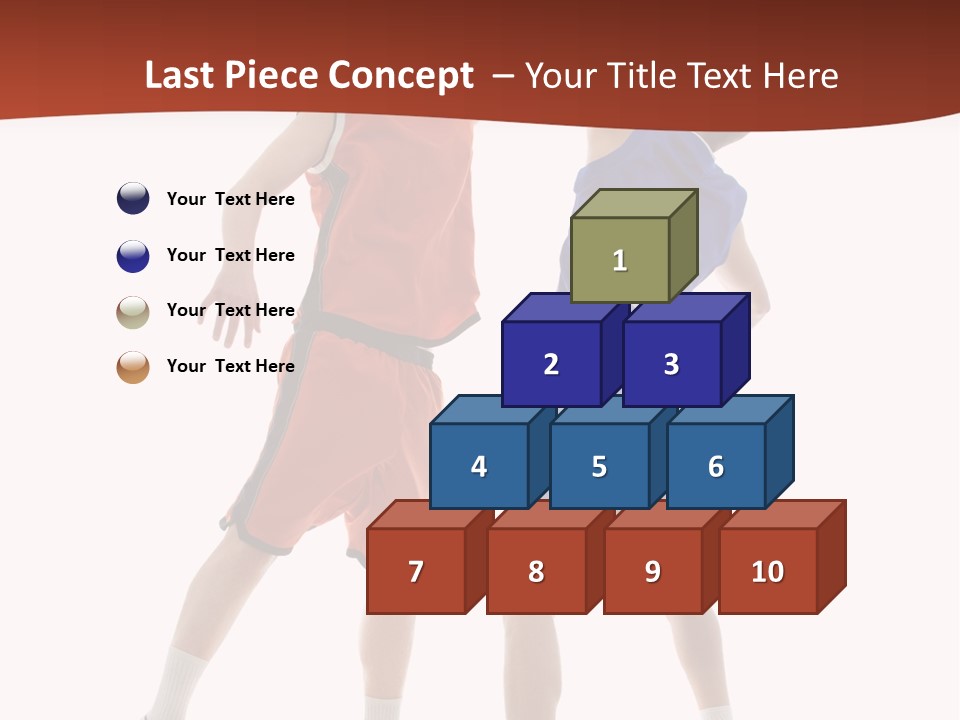 Last Piece Concept – Your Title Text Here

Your Text Here

Your Text Here

Your Text Here

Your Text Here

1

2

3

4

5

6

7

8

9

10